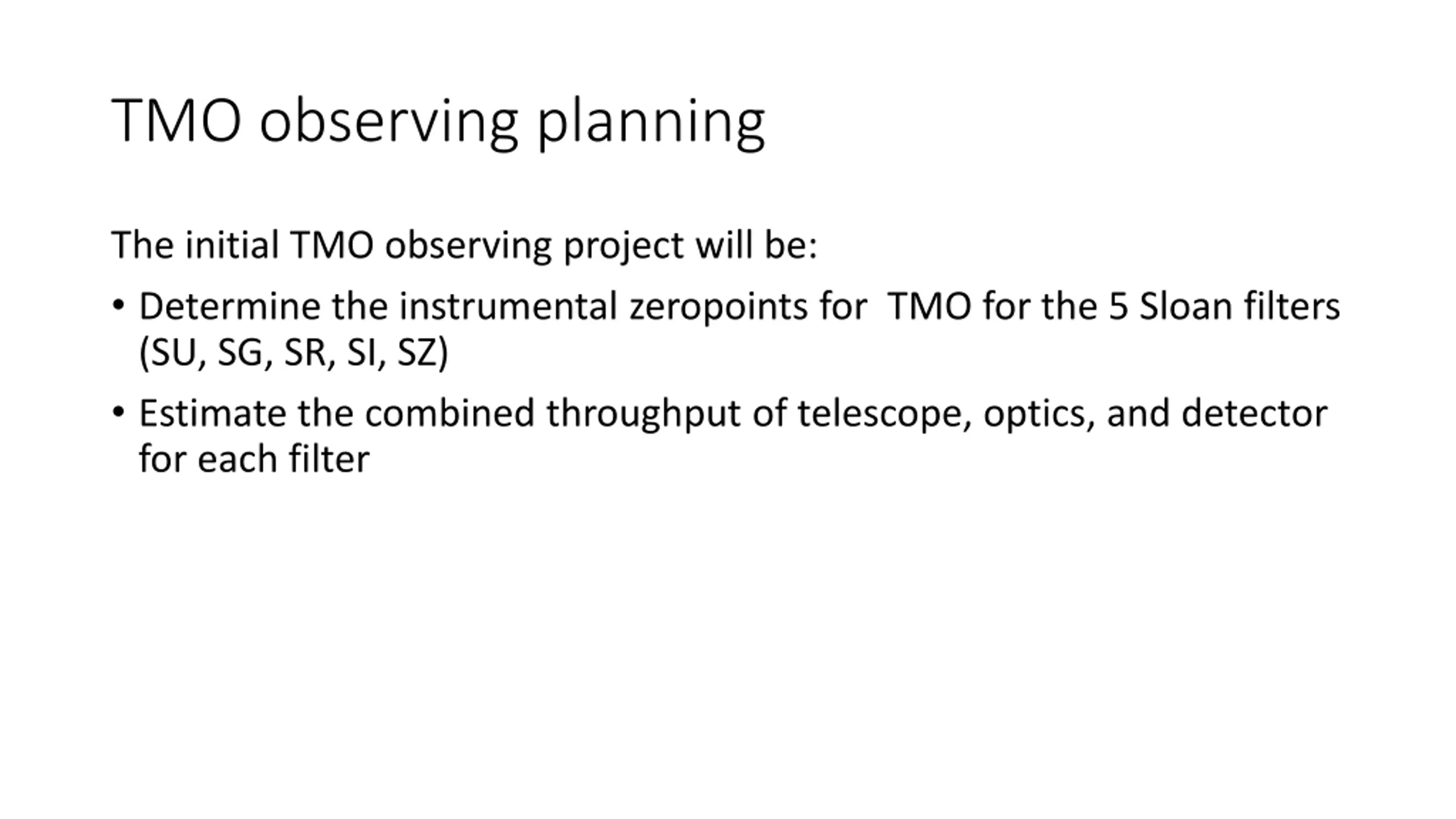 TMO observing planning

The initial TMO observing project will be:

• Determine the instrumental zeropoints for  TMO for the 5 Sloan filters (SU, SG, SR, SI, SZ)

• Estimate the combined throughput of telescope, optics, and detector for each filter